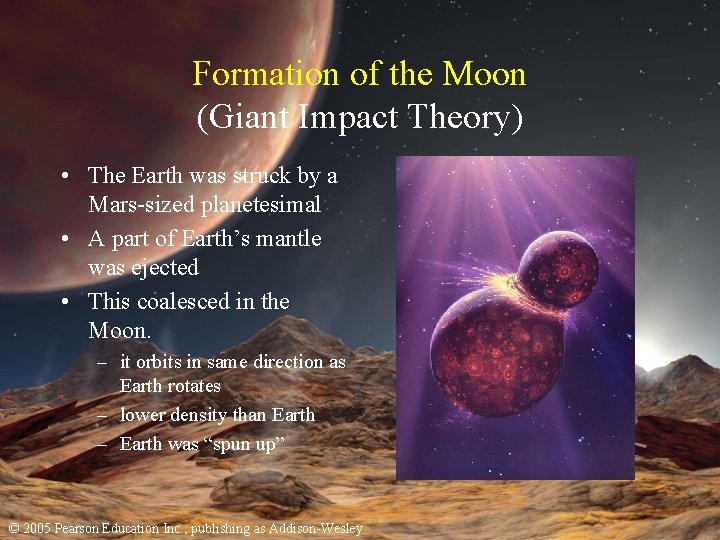 Formation of the Moon
(Giant Impact Theory)

• The Earth was struck by a Mars-sized planetesimal
• A part of Earth's mantle was ejected
• This coalesced in the Moon.
– it orbits in same direction as Earth rotates
– lower density than Earth
– Earth was "spun up"

© 2005 Pearson Education Inc., publishing as Addison-Wesley